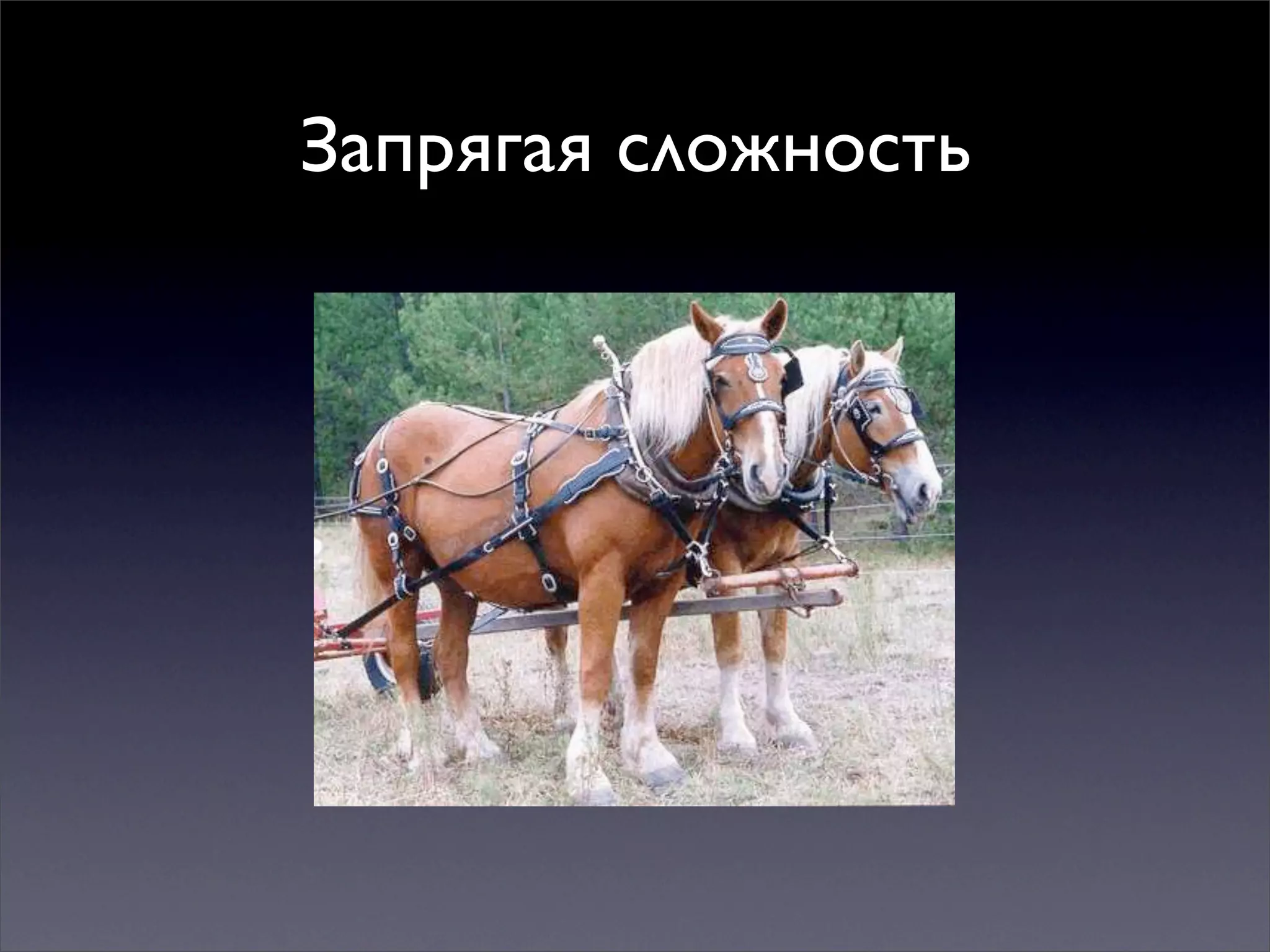 Запрягая сложность